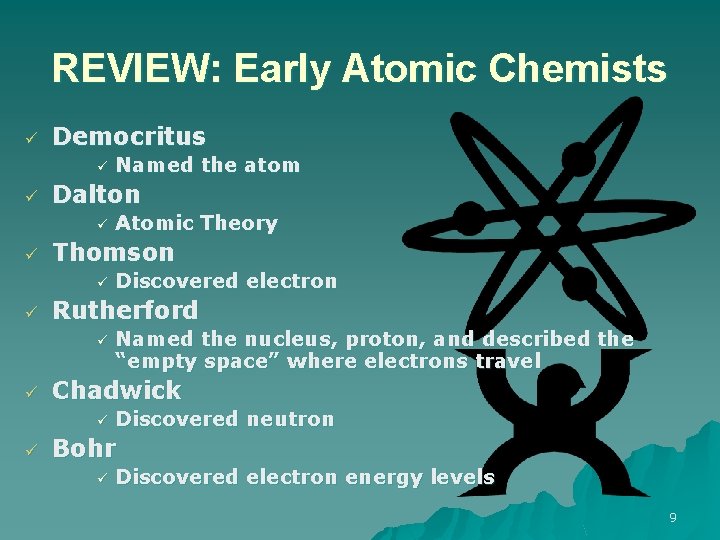 REVIEW: Early Atomic Chemists

✓ Democritus
 ✓ Named the atom
✓ Dalton
 ✓ Atomic Theory
✓ Thomson
 ✓ Discovered electron
✓ Rutherford
 ✓ Named the nucleus, proton, and described the "empty space" where electrons travel
✓ Chadwick
 ✓ Discovered neutron
✓ Bohr
 ✓ Discovered electron energy levels

9